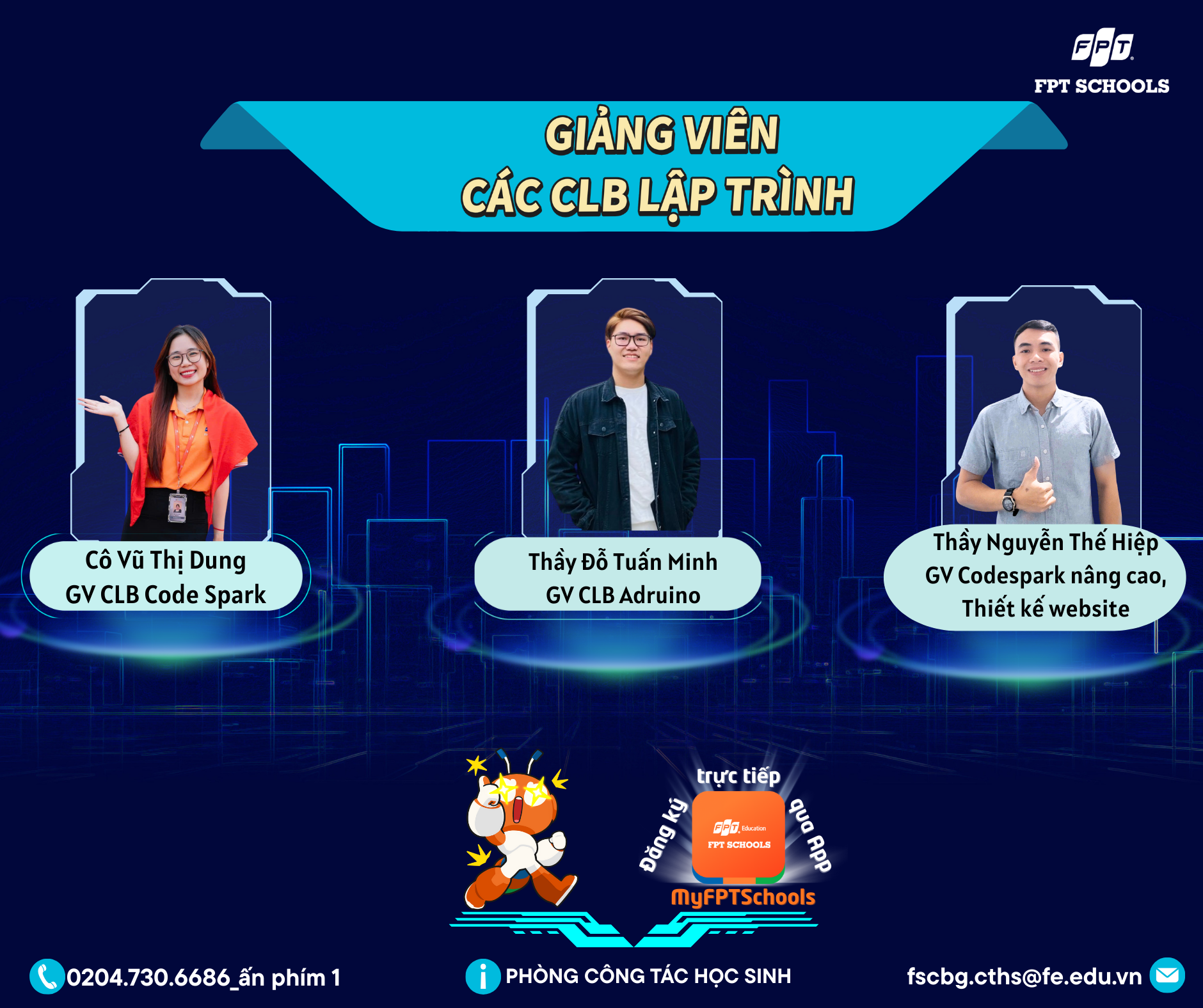 FPT
FPT SCHOOLS

GIẢNG VIÊN
CÁC CLB LẬP TRÌNH

Cô Vũ Thị Dung
GV CLB Code Spark

Thầy Đỗ Tuấn Minh
GV CLB Adruino

Thầy Nguyễn Thế Hiệp
GV Codespark nâng cao,
Thiết kế website

Đăng ký trực tiếp qua App
FPT Education
FPT SCHOOLS
MyFPTSchools

0204.730.6686_ấn phím 1
PHÒNG CÔNG TÁC HỌC SINH
fscbg.cths@fe.edu.vn